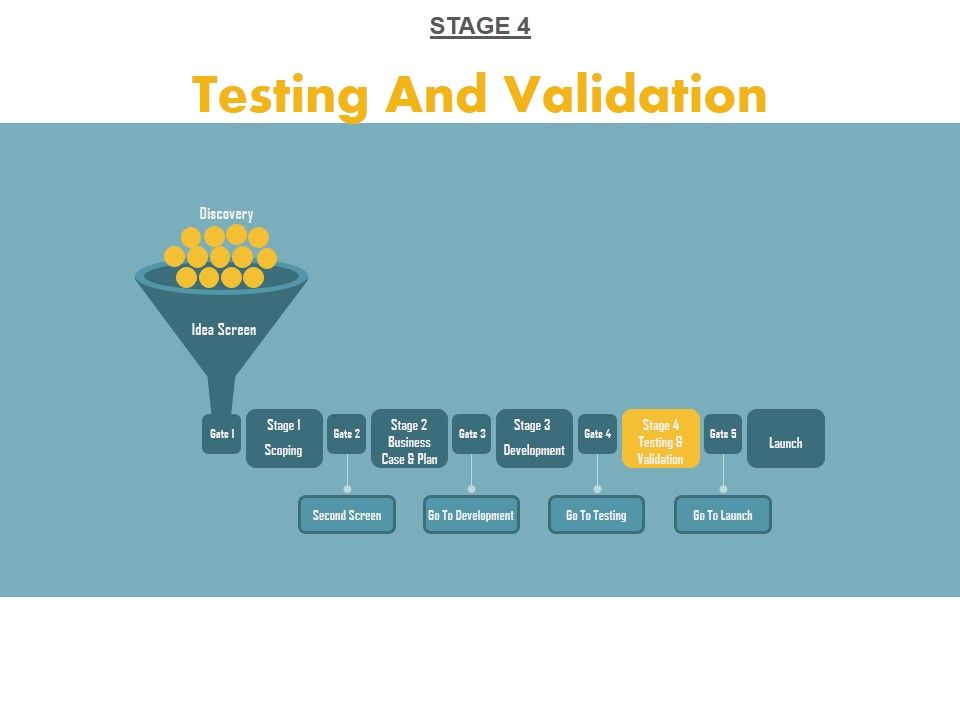 STAGE 4

Testing And Validation

Discovery

Idea Screen

Gate 1

Stage 1 Scoping

Gate 2

Stage 2 Business Case & Plan

Gate 3

Stage 3 Development

Gate 4

Stage 4 Testing & Validation

Gate 5

Launch

Second Screen

Go To Development

Go To Testing

Go To Launch